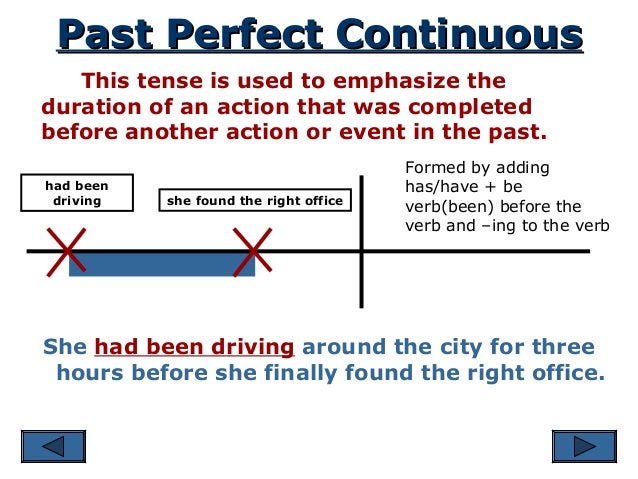 Past Perfect Continuous

This tense is used to emphasize the duration of an action that was completed before another action or event in the past.

had been driving

she found the right office

Formed by adding has/have + be verb(been) before the verb and –ing to the verb

She had been driving around the city for three hours before she finally found the right office.